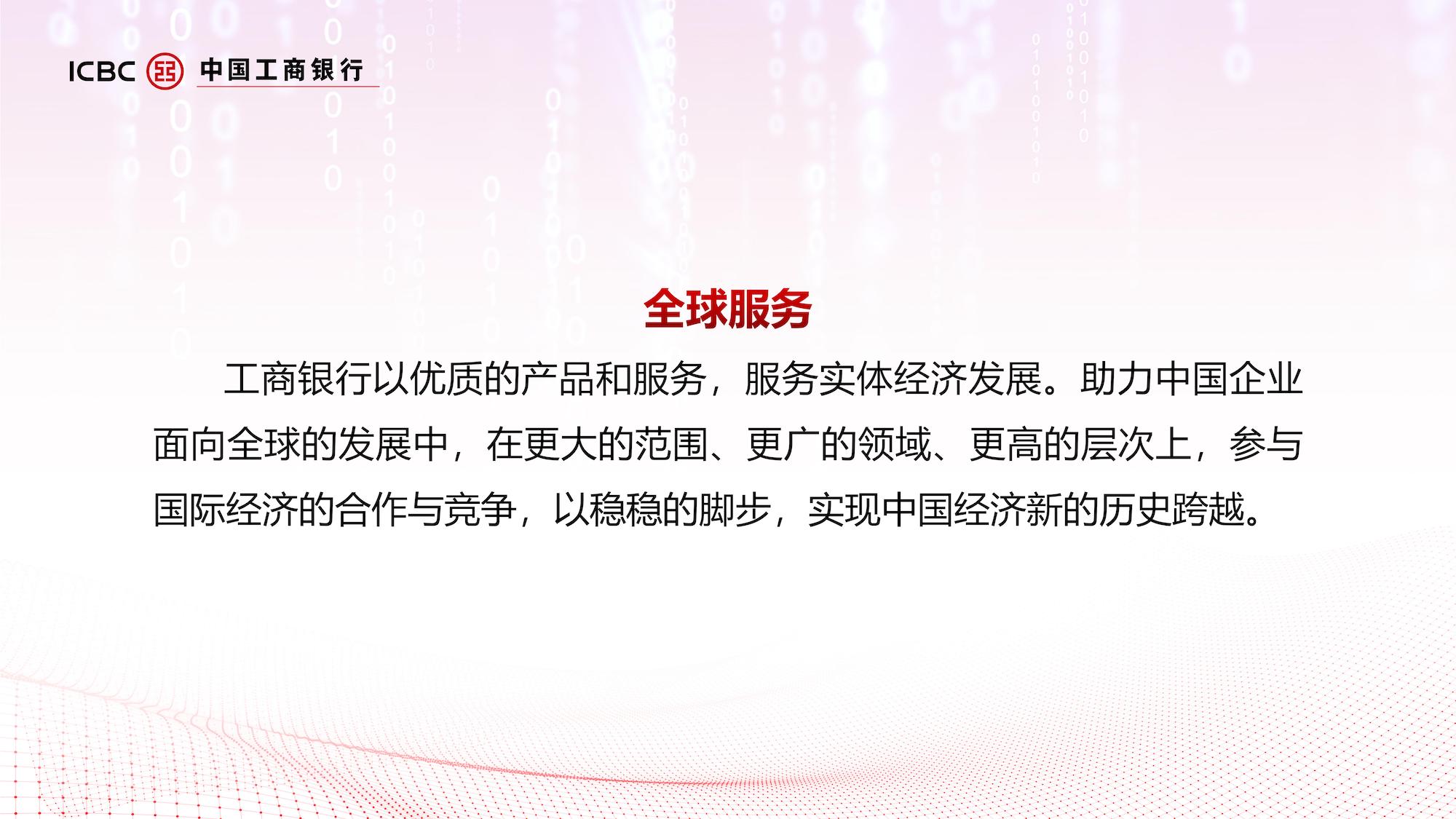 ICBC 中国工商银行

全球服务

工商银行以优质的产品和服务，服务实体经济发展。助力中国企业面向全球的发展中，在更大的范围、更广的领域、更高的层次上，参与国际经济的合作与竞争，以稳稳的脚步，实现中国经济新的历史跨越。